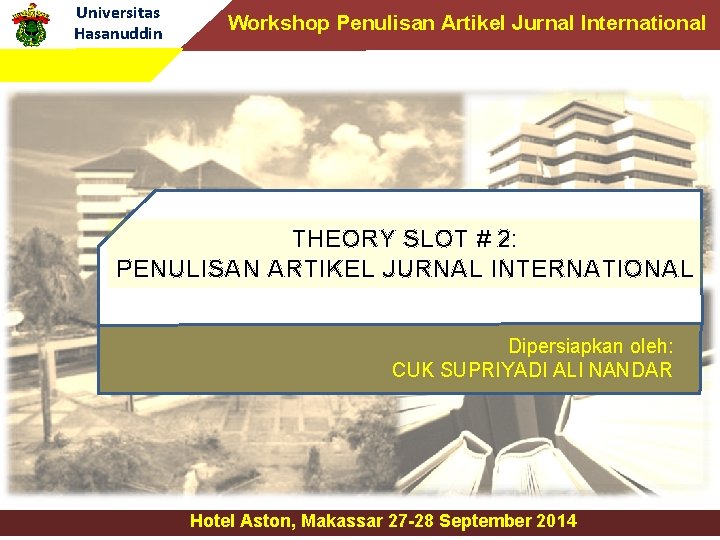 Universitas Hasanuddin

Workshop Penulisan Artikel Jurnal International

THEORY SLOT # 2:
PENULISAN ARTIKEL JURNAL INTERNATIONAL

Dipersiapkan oleh:
CUK SUPRIYADI ALI NANDAR

Hotel Aston, Makassar 27-28 September 2014